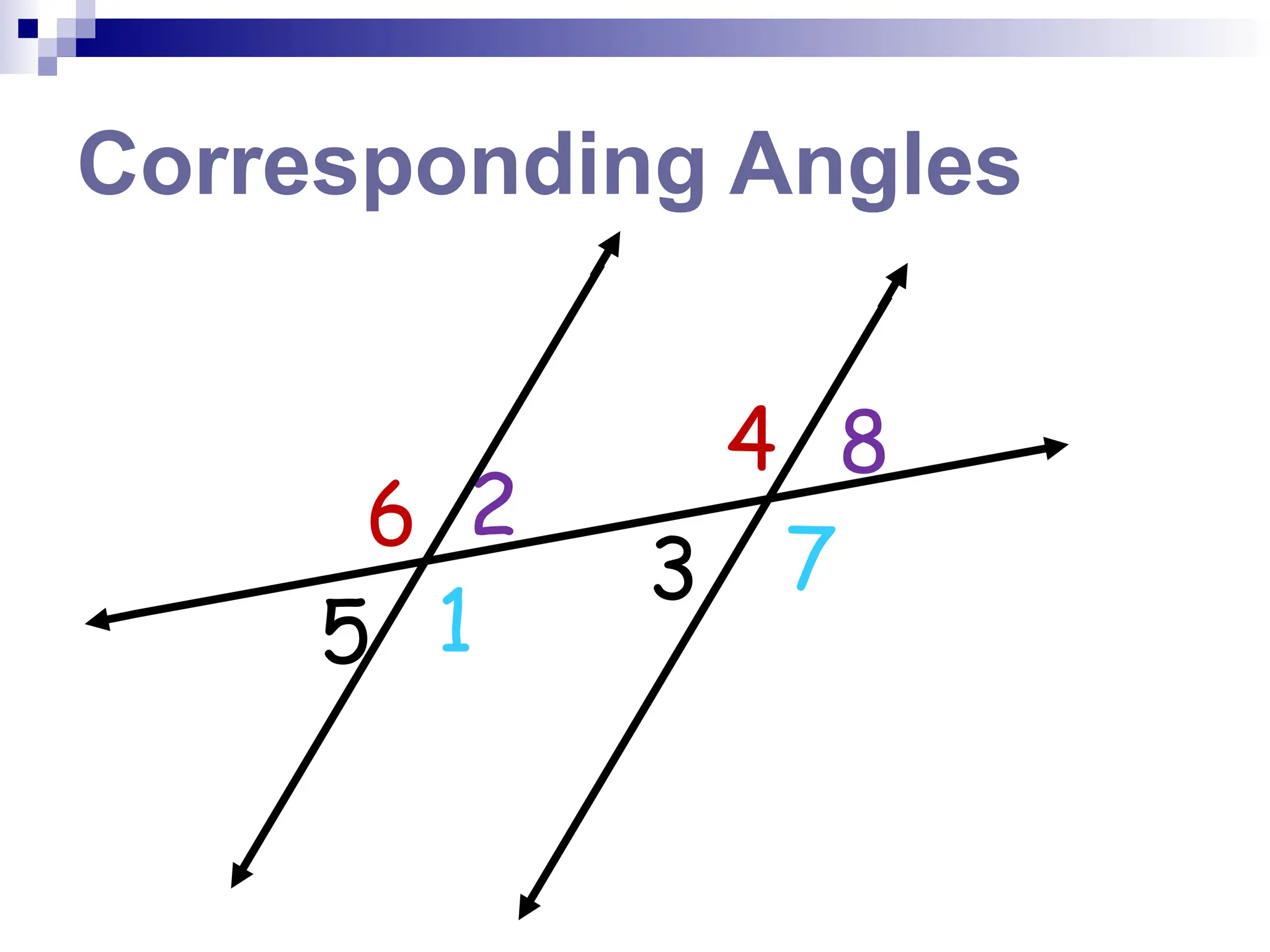 Corresponding Angles

4 8

6 2

3 7

5 1